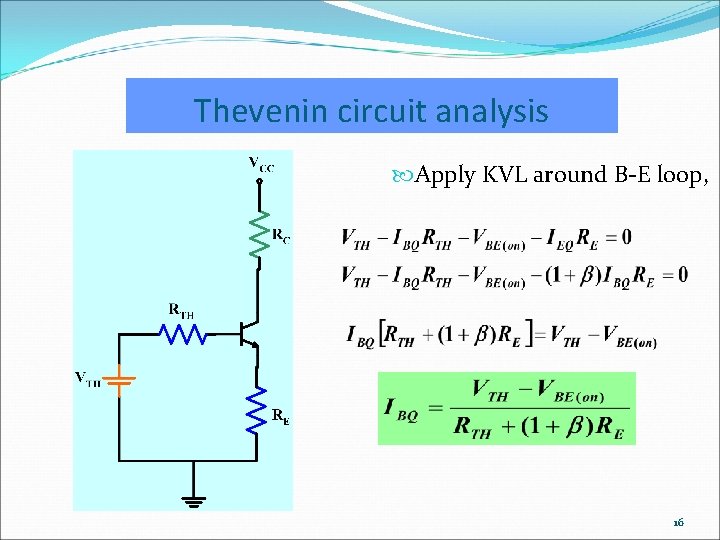 Thevenin circuit analysis

$V_{CC}$

$R_C$

$R_{TH}$

$V_{TH}$

$R_E$

Apply KVL around B-E loop,

$V_{TH} - I_{BQ}R_{TH} - V_{BE(on)} - I_{EQ}R_E = 0$

$V_{TH} - I_{BQ}R_{TH} - V_{BE(on)} - (1+\beta)I_{BQ}R_E = 0$

$I_{BQ}\left[R_{TH} + (1+\beta)R_E\right] = V_{TH} - V_{BE(on)}$

$I_{BQ} = \frac{V_{TH} - V_{BE(on)}}{R_{TH} + (1+\beta)R_E}$

16